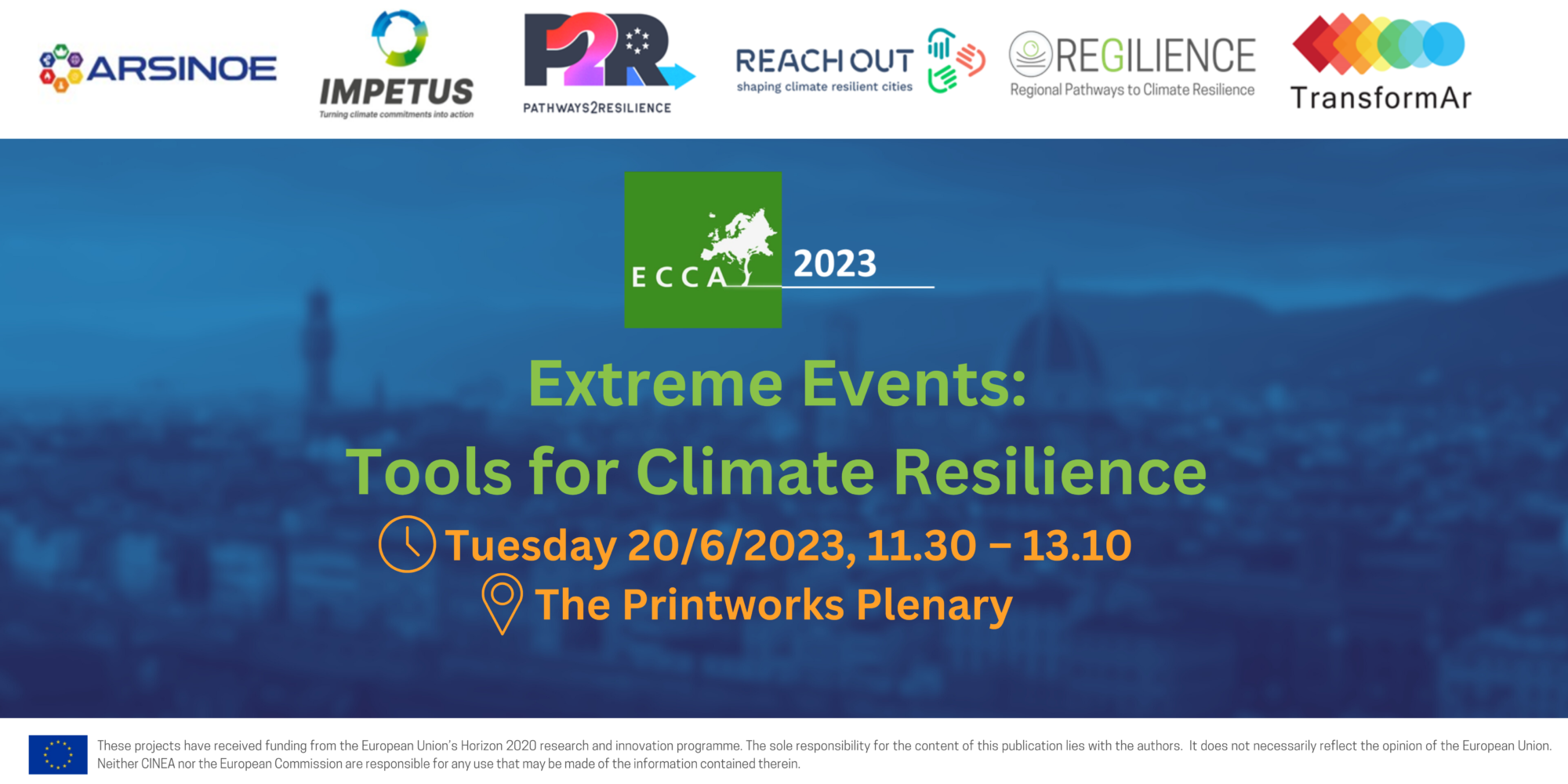 ARSINOE

IMPETUS
Turning climate commitments into action

P2R
PATHWAYS2RESILIENCE

REACH OUT
shaping climate resilient cities

REGILIENCE
Regional Pathways to Climate Resilience

TransformAr

ECCA 2023

Extreme Events:
Tools for Climate Resilience
Tuesday 20/6/2023, 11.30 – 13.10
The Printworks Plenary

These projects have received funding from the European Union's Horizon 2020 research and innovation programme. The sole responsibility for the content of this publication lies with the authors. It does not necessarily reflect the opinion of the European Union. Neither CINEA nor the European Commission are responsible for any use that may be made of the information contained therein.